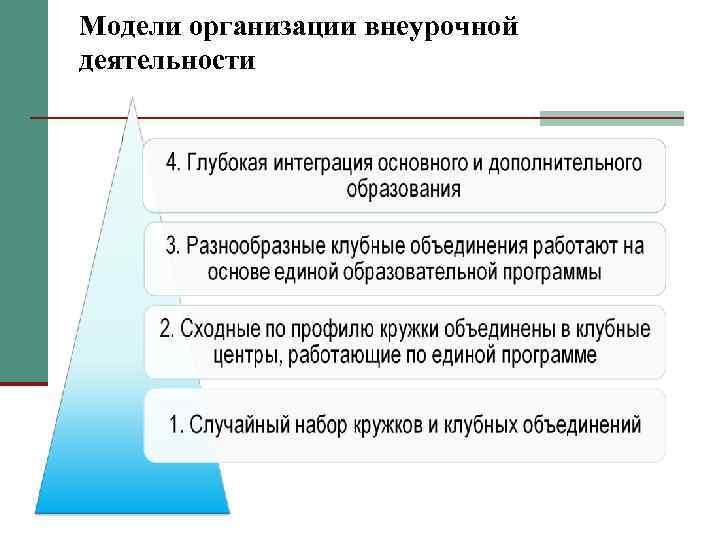 Модели организации внеурочной деятельности

4. Глубокая интеграция основного и дополнительного образования

3. Разнообразные клубные объединения работают на основе единой образовательной программы

2. Сходные по профилю кружки объединены в клубные центры, работающие по единой программе

1. Случайный набор кружков и клубных объединений